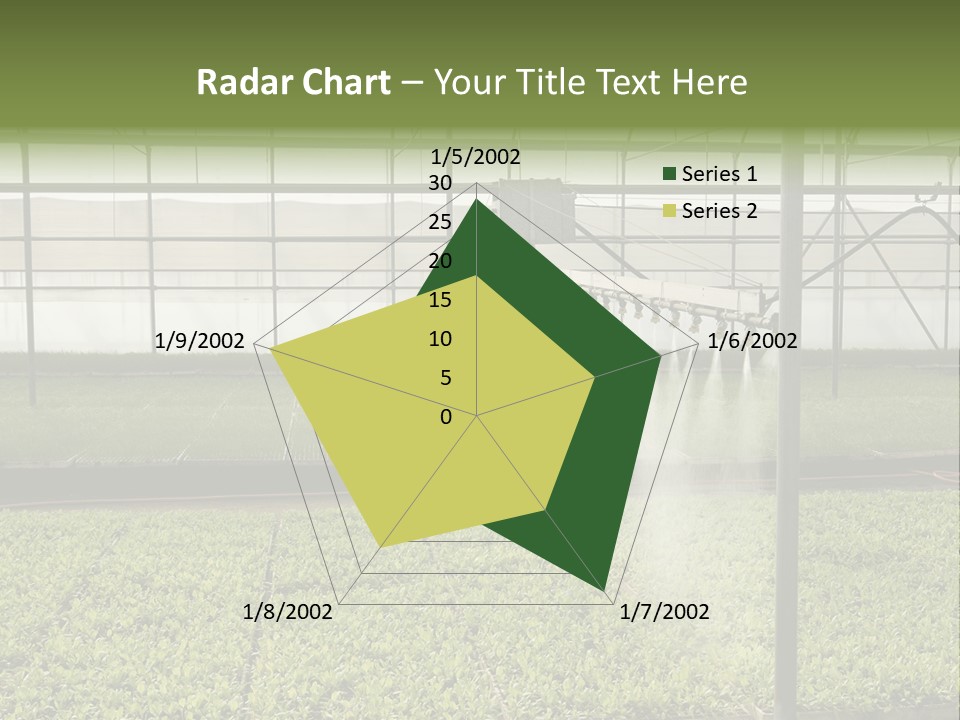 Radar Chart – Your Title Text Here

1/5/2002
30
25
20
15
10
5
0
1/6/2002
1/7/2002
1/8/2002
1/9/2002

Series 1
Series 2